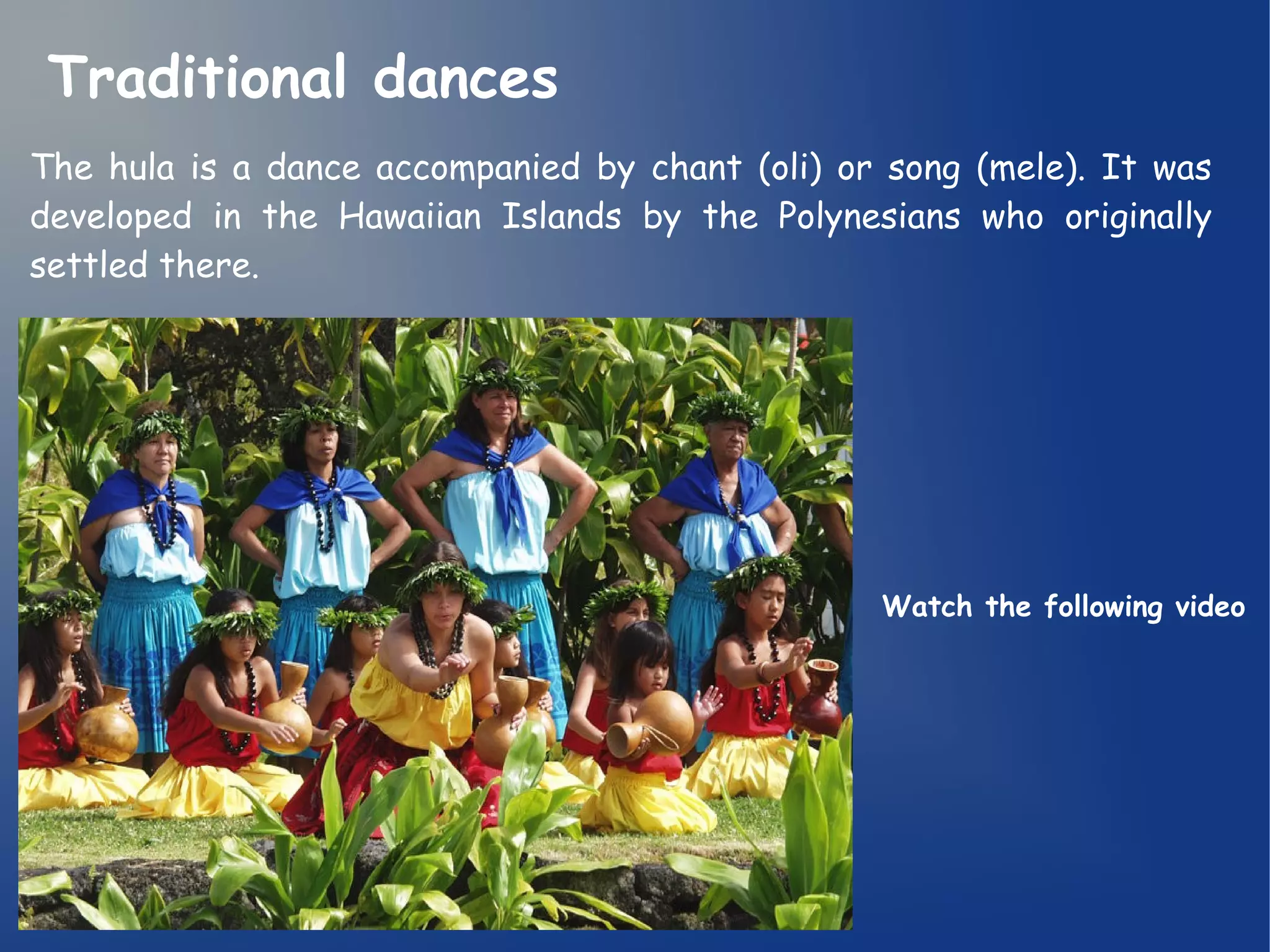 Traditional dances

The hula is a dance accompanied by chant (oli) or song (mele). It was developed in the Hawaiian Islands by the Polynesians who originally settled there.

Watch the following video